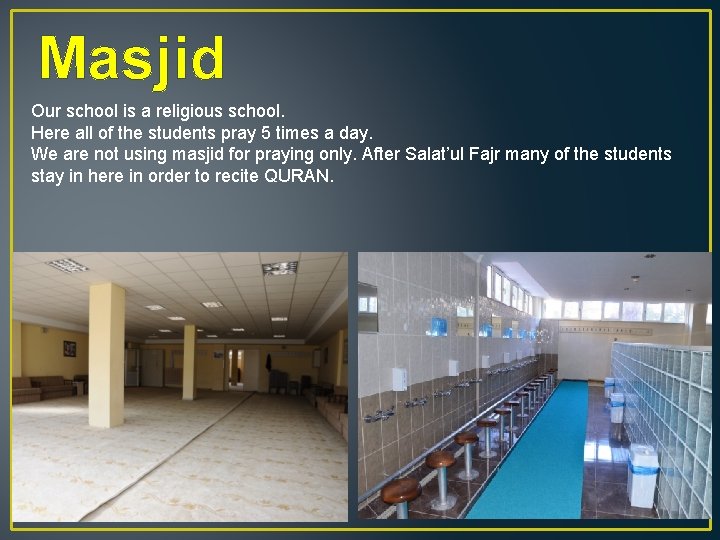 Masjid

Our school is a religious school.
Here all of the students pray 5 times a day.
We are not using masjid for praying only. After Salat'ul Fajr many of the students stay in here in order to recite QURAN.